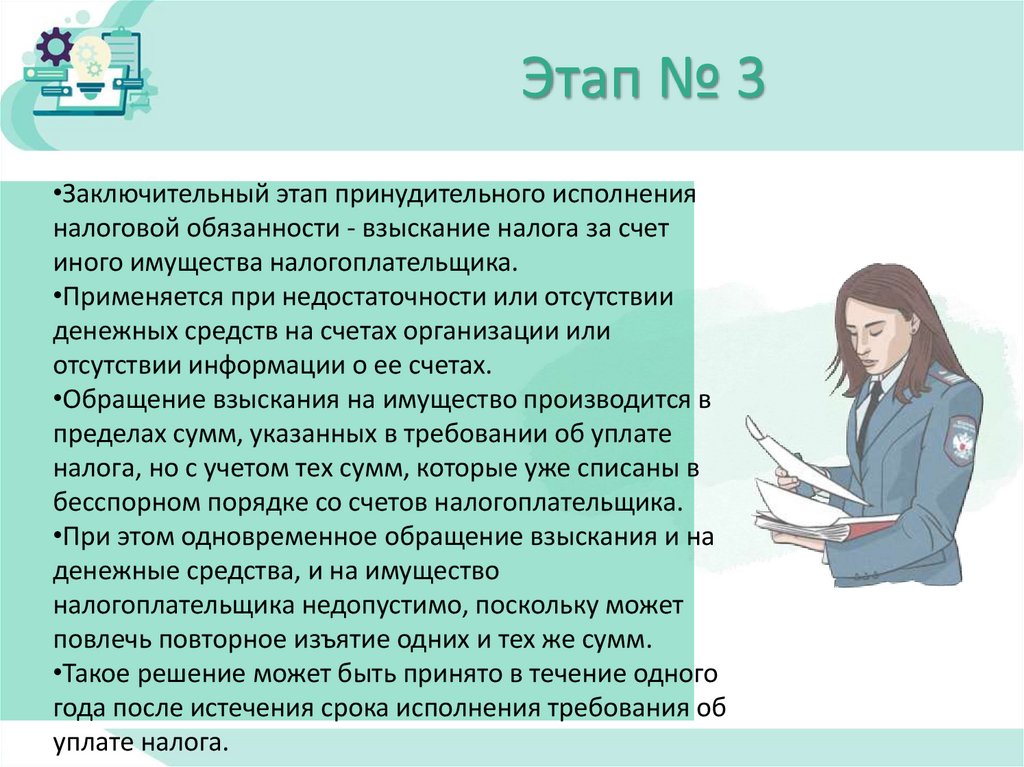 Этап № 3

•Заключительный этап принудительного исполнения налоговой обязанности - взыскание налога за счет иного имущества налогоплательщика.
•Применяется при недостаточности или отсутствии денежных средств на счетах организации или отсутствии информации о ее счетах.
•Обращение взыскания на имущество производится в пределах сумм, указанных в требовании об уплате налога, но с учетом тех сумм, которые уже списаны в бесспорном порядке со счетов налогоплательщика.
•При этом одновременное обращение взыскания и на денежные средства, и на имущество налогоплательщика недопустимо, поскольку может повлечь повторное изъятие одних и тех же сумм.
•Такое решение может быть принято в течение одного года после истечения срока исполнения требования об уплате налога.